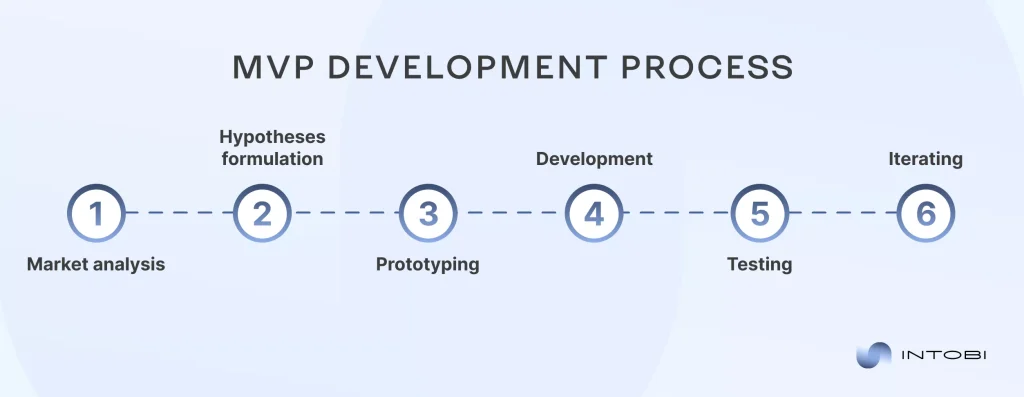 MVP DEVELOPMENT PROCESS

1
Market analysis

2
Hypotheses formulation

3
Prototyping

4
Development

5
Testing

6
Iterating

INTOBI